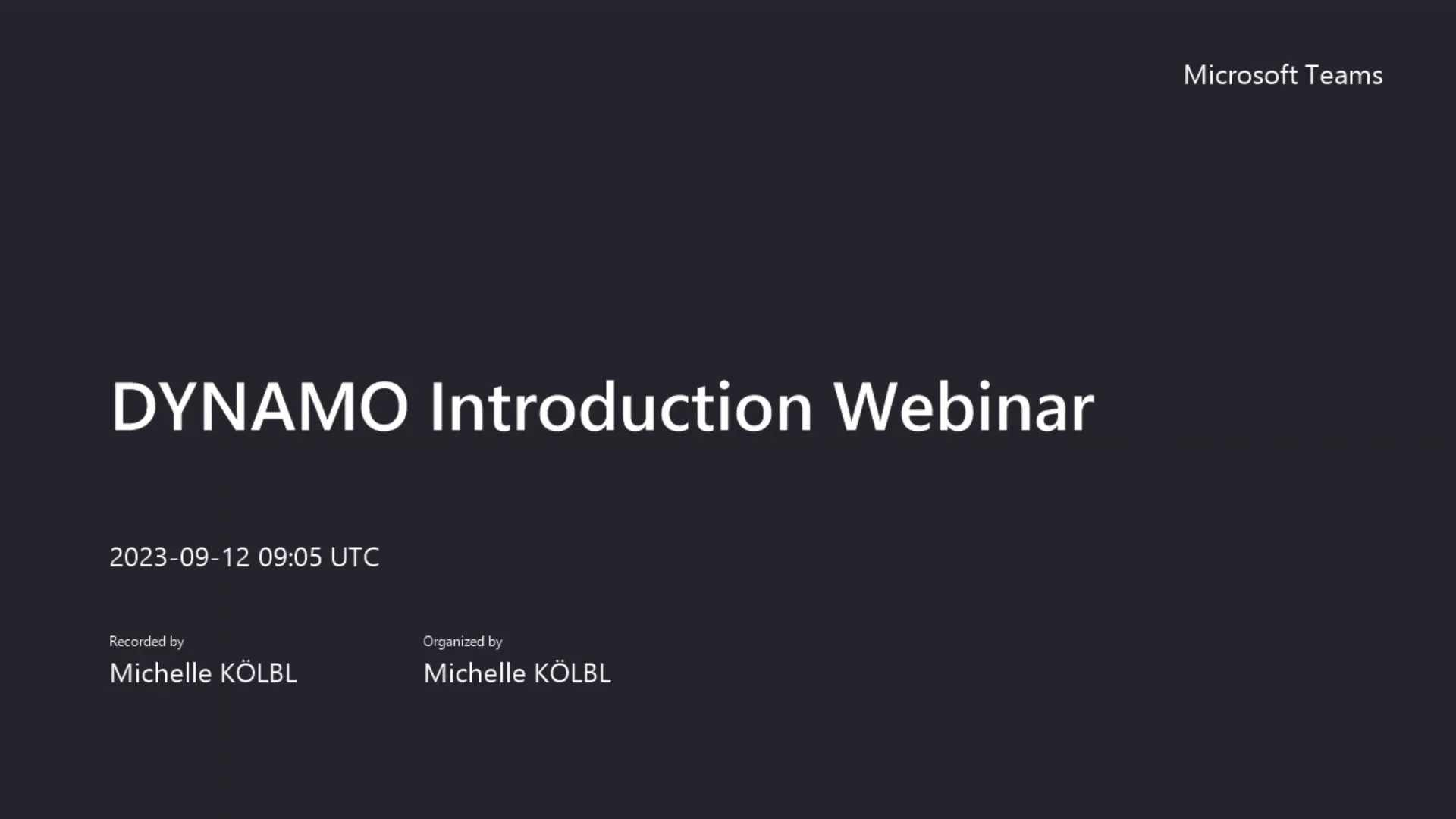 Microsoft Teams

DYNAMO Introduction Webinar

2023-09-12 09:05 UTC

Recorded by
Michelle KÖLBL

Organized by
Michelle KÖLBL